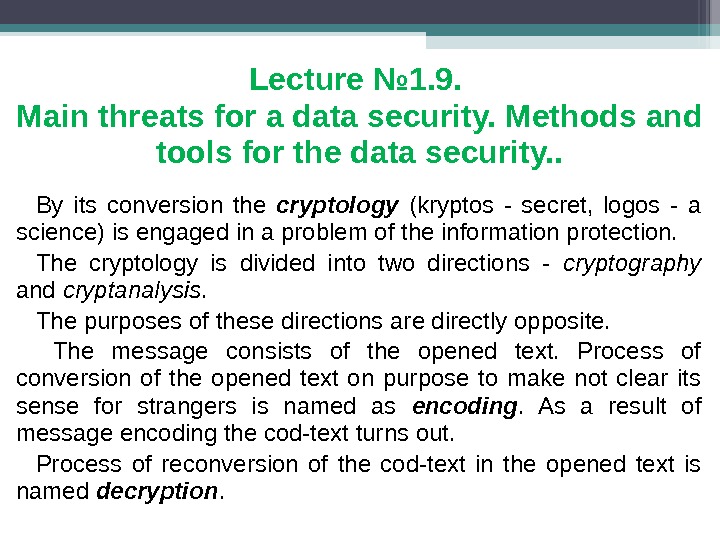 Lecture №1.9.
Main threats for a data security. Methods and tools for the data security..

By its conversion the cryptology (kryptos - secret, logos - a science) is engaged in a problem of the information protection.

The cryptology is divided into two directions - cryptography and cryptanalysis.

The purposes of these directions are directly opposite.

The message consists of the opened text. Process of conversion of the opened text on purpose to make not clear its sense for strangers is named as encoding. As a result of message encoding the cod-text turns out.

Process of reconversion of the cod-text in the opened text is named decryption.